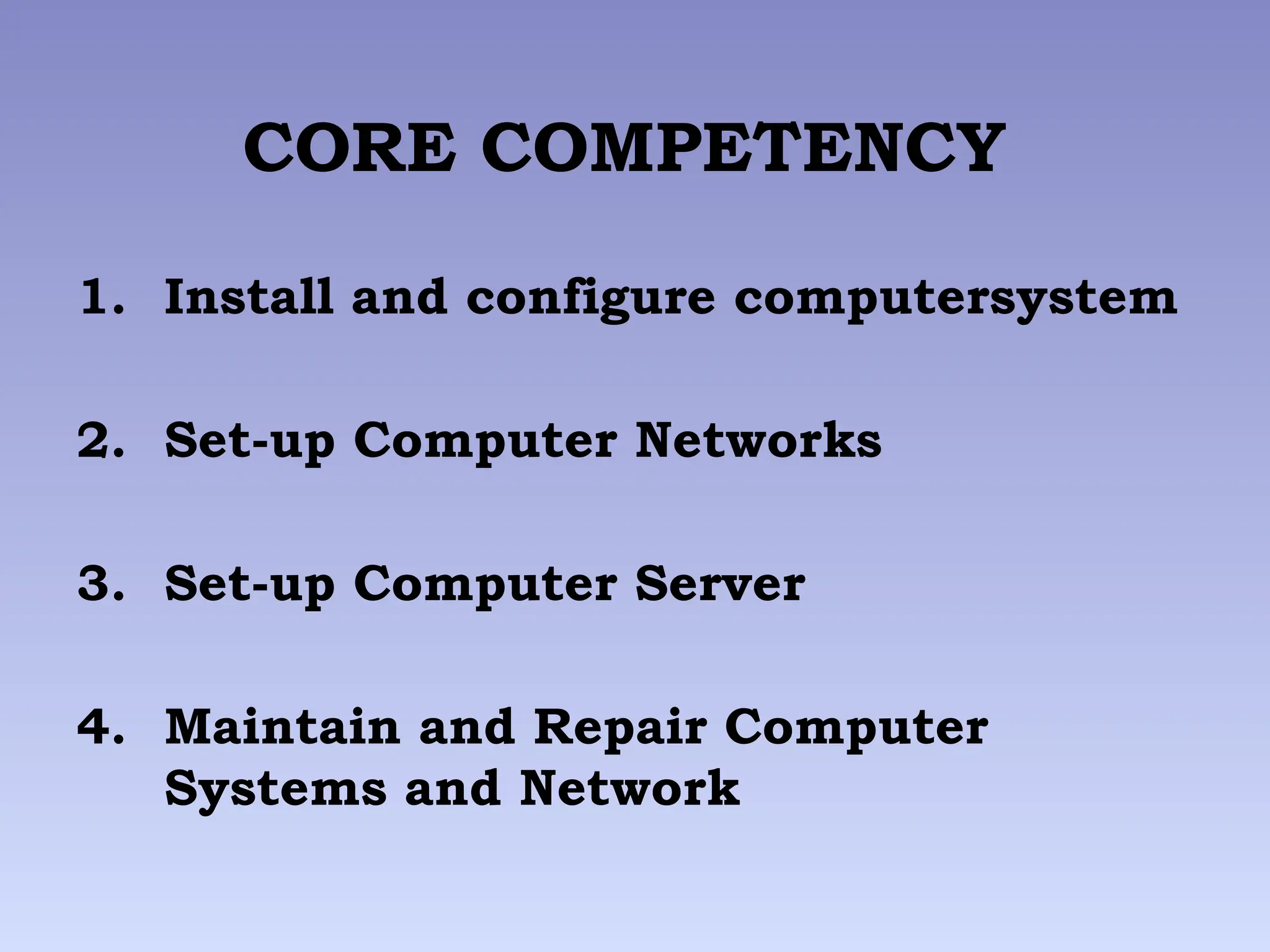 CORE COMPETENCY

1. Install and configure computersystem

2. Set-up Computer Networks

3. Set-up Computer Server

4. Maintain and Repair Computer Systems and Network